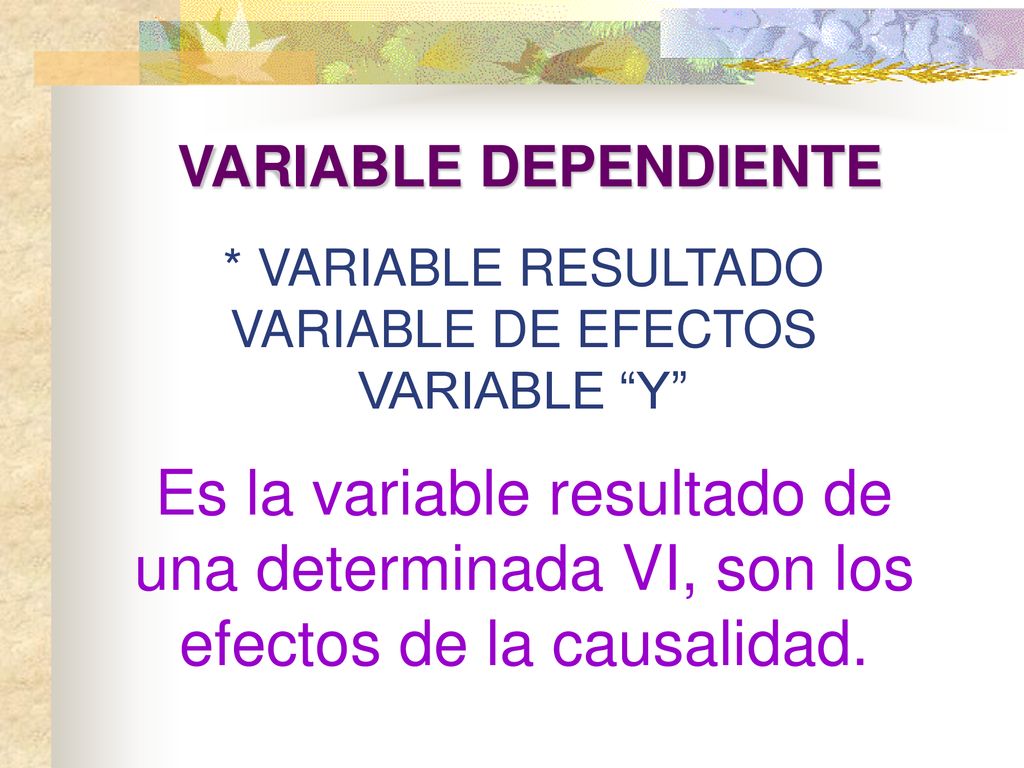 VARIABLE DEPENDIENTE

* VARIABLE RESULTADO
VARIABLE DE EFECTOS
VARIABLE “Y”

Es la variable resultado de una determinada VI, son los efectos de la causalidad.